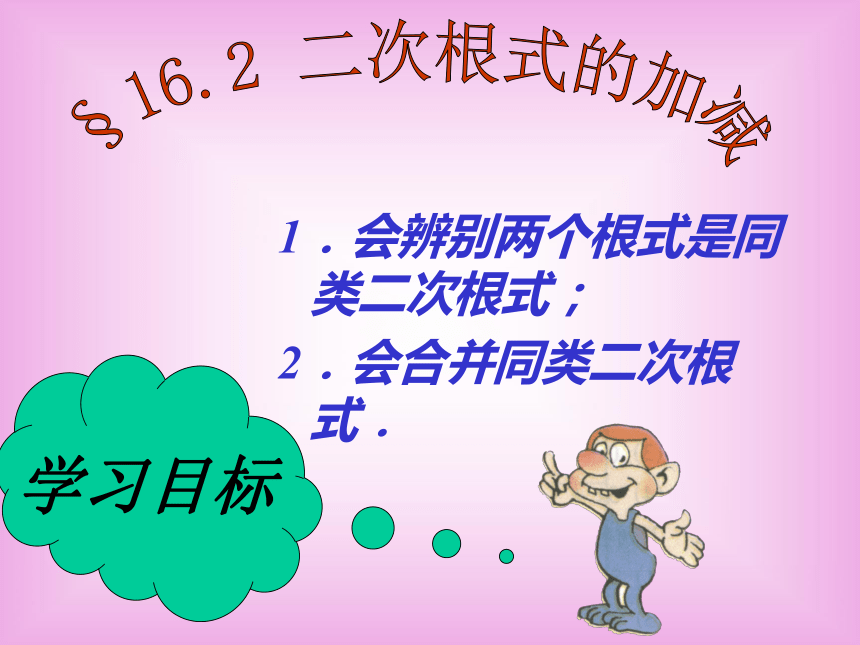 §16.2 二次根式的加减

1．会辨别两个根式是同类二次根式；

2．会合并同类二次根式．

学习目标